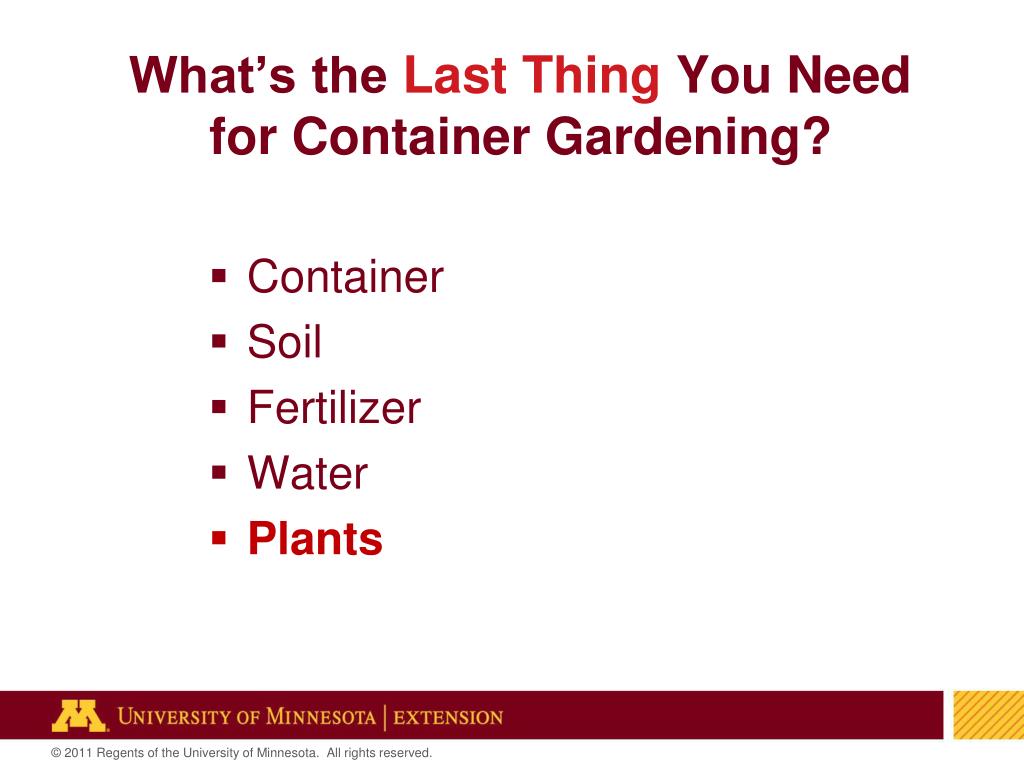 What's the Last Thing You Need for Container Gardening?

▪ Container
▪ Soil
▪ Fertilizer
▪ Water
▪ Plants

UNIVERSITY OF MINNESOTA | EXTENSION

© 2011 Regents of the University of Minnesota. All rights reserved.